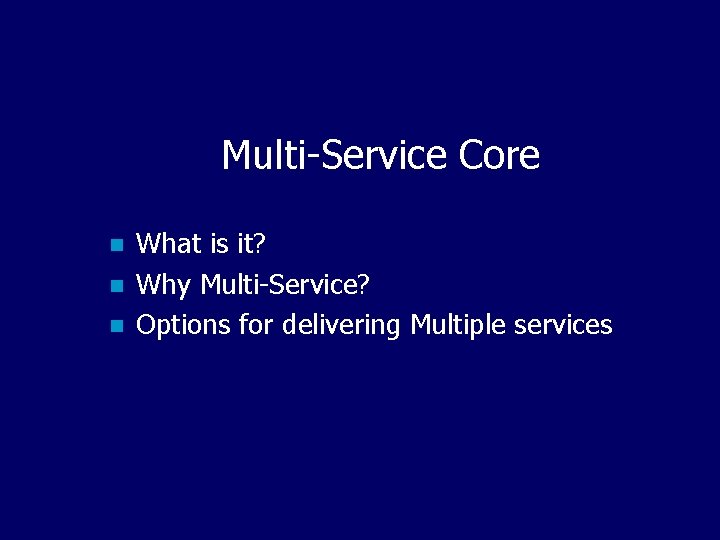 Multi-Service Core

- What is it?
- Why Multi-Service?
- Options for delivering Multiple services